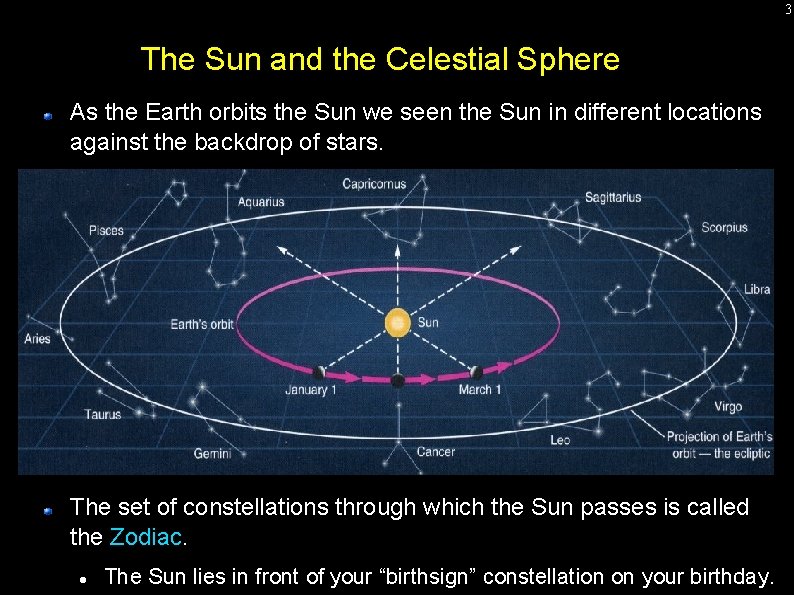 3

The Sun and the Celestial Sphere

As the Earth orbits the Sun we seen the Sun in different locations against the backdrop of stars.

Capricornus
Aquarius
Sagittarius
Pisces
Scorpius
Libra
Earth's orbit
Sun
Aries
January 1
March 1
Taurus
Virgo
Leo
Projection of Earth's orbit — the ecliptic
Gemini
Cancer

The set of constellations through which the Sun passes is called the Zodiac.

The Sun lies in front of your “birthsign” constellation on your birthday.